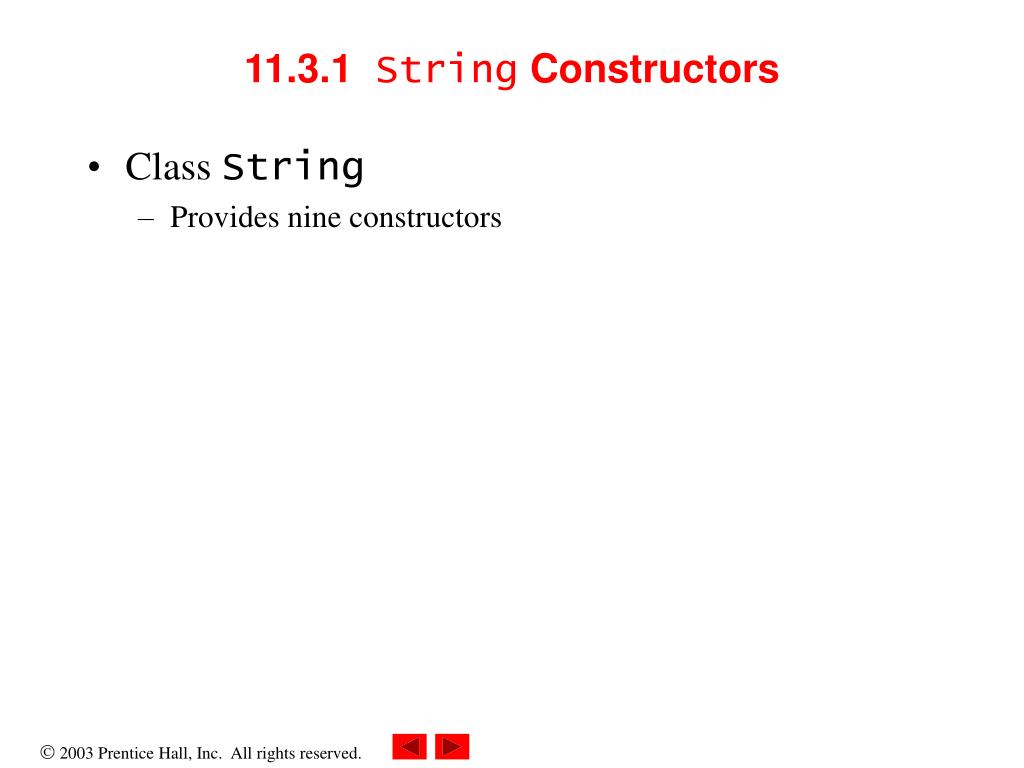 11.3.1 String Constructors

• Class String
– Provides nine constructors

© 2003 Prentice Hall, Inc. All rights reserved.